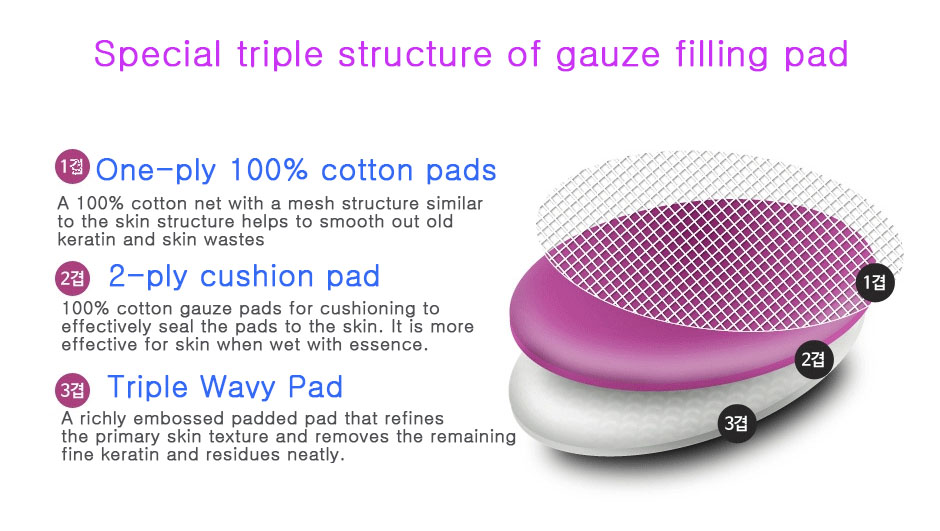 Special triple structure of gauze filling pad

1겹 One-ply 100% cotton pads

A 100% cotton net with a mesh structure similar to the skin structure helps to smooth out old keratin and skin wastes

2겹 2-ply cushion pad

100% cotton gauze pads for cushioning to effectively seal the pads to the skin. It is more effective for skin when wet with essence.

3겹 Triple Wavy Pad

A richly embossed padded pad that refines the primary skin texture and removes the remaining fine keratin and residues neatly.

1겹

2겹

3겹